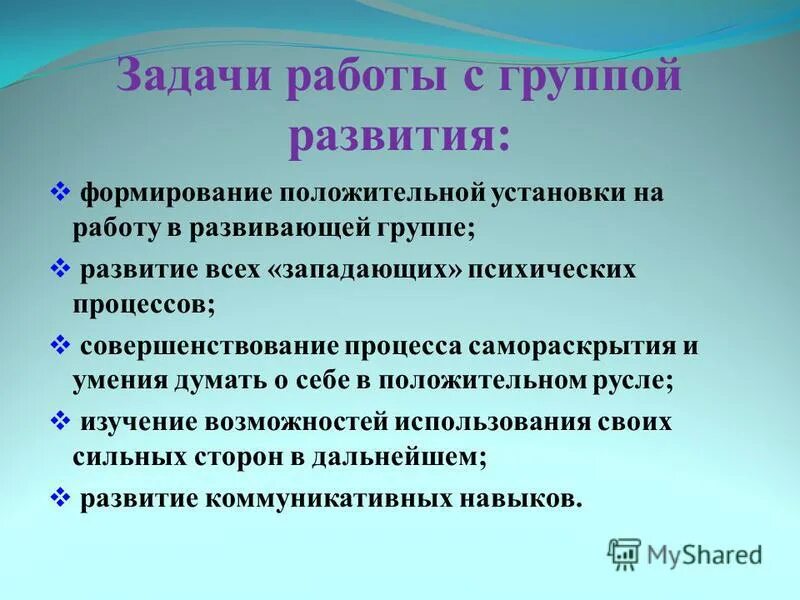 Задачи работы с группой развития:

❖ формирование положительной установки на работу в развивающей группе;

❖ развитие всех «западающих» психических процессов;

❖ совершенствование процесса самораскрытия и умения думать о себе в положительном русле;

❖ изучение возможностей использования своих сильных сторон в дальнейшем;

❖ развитие коммуникативных навыков.

MyShared